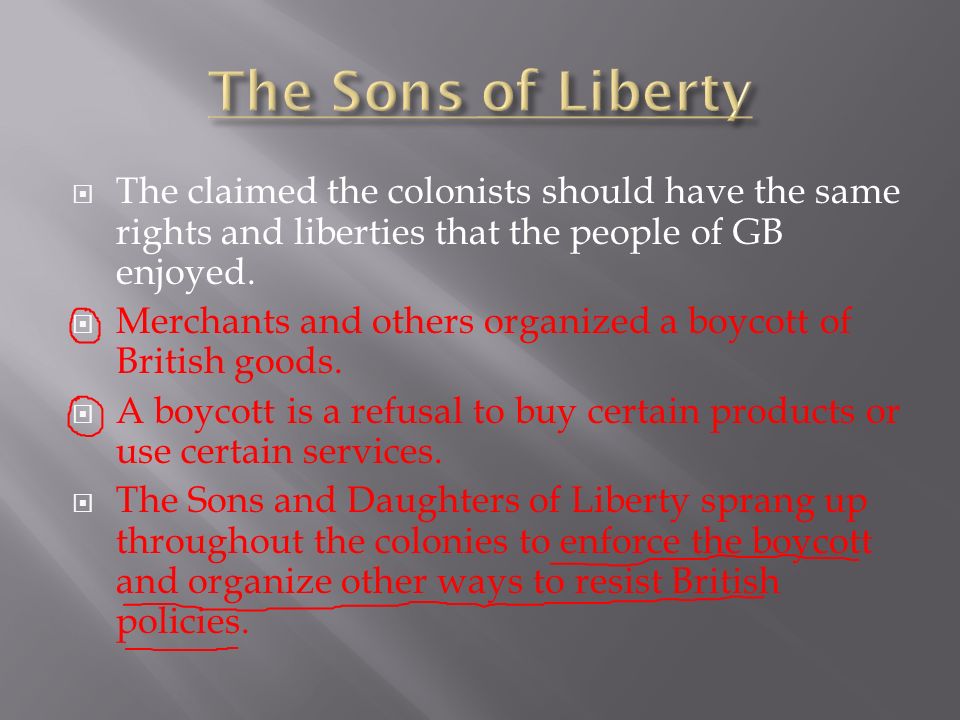 The Sons of Liberty

The claimed the colonists should have the same rights and liberties that the people of GB enjoyed.

Merchants and others organized a boycott of British goods.

A boycott is a refusal to buy certain products or use certain services.

The Sons and Daughters of Liberty sprang up throughout the colonies to enforce the boycott and organize other ways to resist British policies.